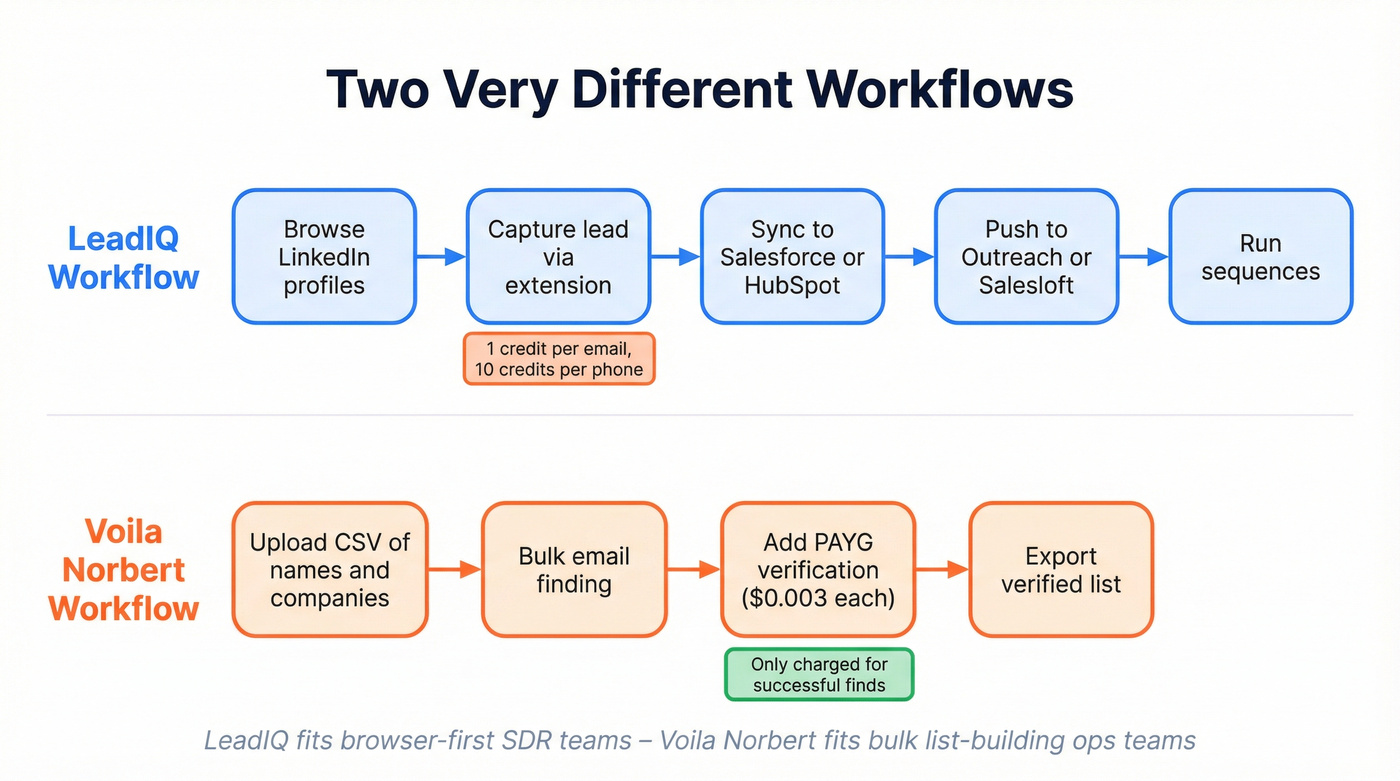 Two Very Different Workflows

LeadIQ Workflow

Browse LinkedIn profiles

Capture lead via extension

1 credit per email, 10 credits per phone

Sync to Salesforce or HubSpot

Push to Outreach or Salesloft

Run sequences

Voila Norbert Workflow

Upload CSV of names and companies

Bulk email finding

Add PAYG verification ($0.003 each)

Only charged for successful finds

Export verified list

LeadIQ fits browser-first SDR teams – Voila Norbert fits bulk list-building ops teams